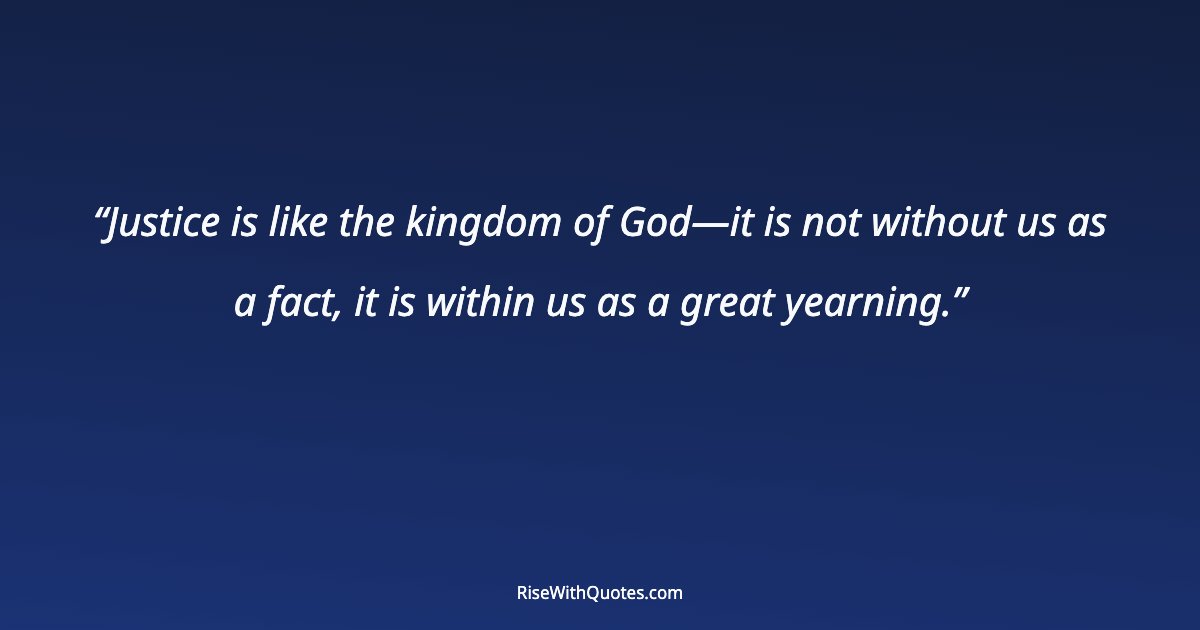 “Justice is like the kingdom of God—it is not without us as a fact, it is within us as a great yearning.”

RiseWithQuotes.com